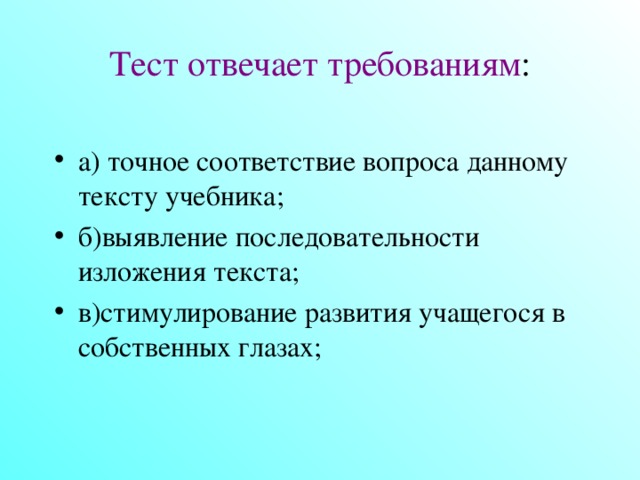 Тест отвечает требованиям:

• а) точное соответствие вопроса данному тексту учебника;
• б)выявление последовательности изложения текста;
• в)стимулирование развития учащегося в собственных глазах;